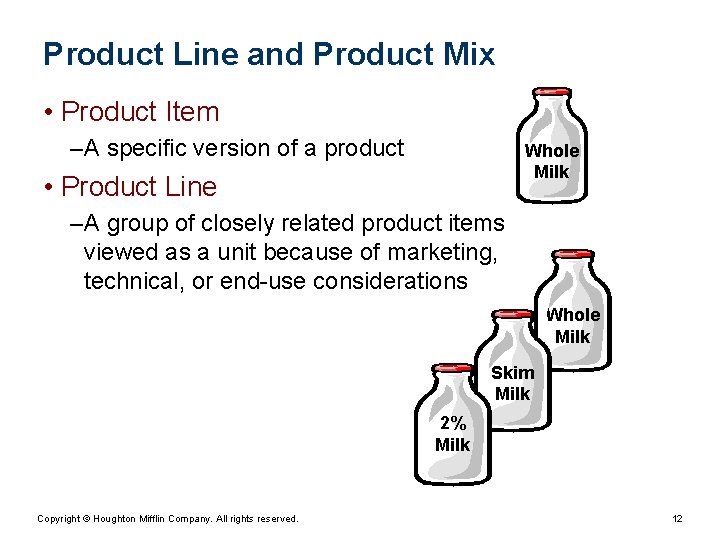 Product Line and Product Mix

• Product Item

–A specific version of a product

• Product Line

–A group of closely related product items viewed as a unit because of marketing, technical, or end-use considerations

Whole Milk

Whole Milk

Skim Milk

2% Milk

Copyright © Houghton Mifflin Company. All rights reserved.

12